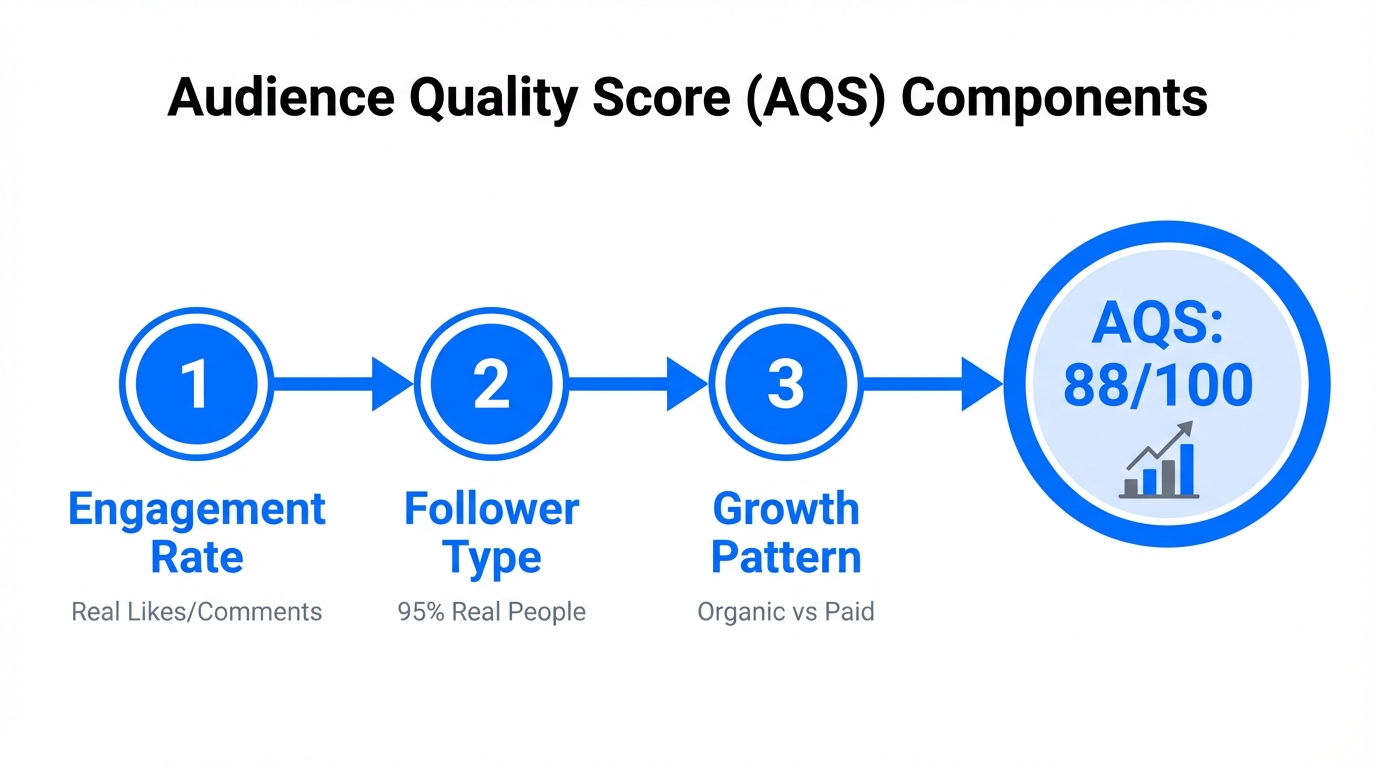 Audience Quality Score (AQS) Components

1
Engagement Rate
Real Likes/Comments

2
Follower Type
95% Real People

3
Growth Pattern
Organic vs Paid

AQS: 88/100